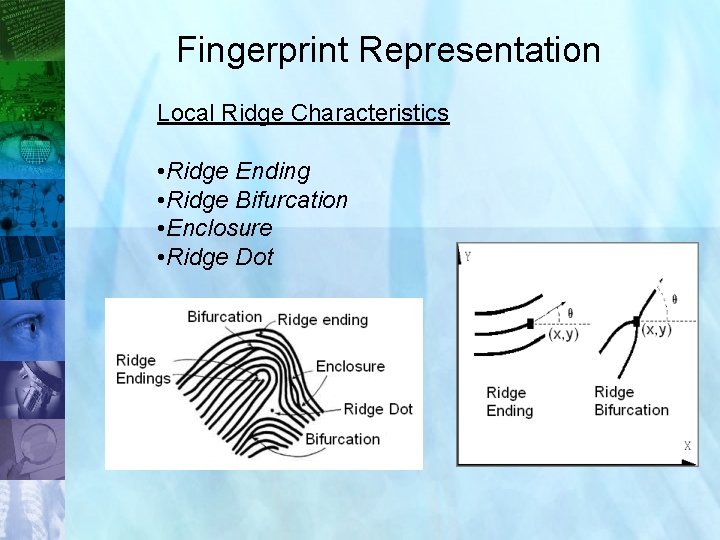 Fingerprint Representation

Local Ridge Characteristics

•Ridge Ending
•Ridge Bifurcation
•Enclosure
•Ridge Dot

Bifurcation
Ridge ending
Ridge Endings
Enclosure
Ridge Dot
Bifurcation

Y
θ
(x,y)
θ
(x,y)
Ridge Ending
Ridge Bifurcation
X